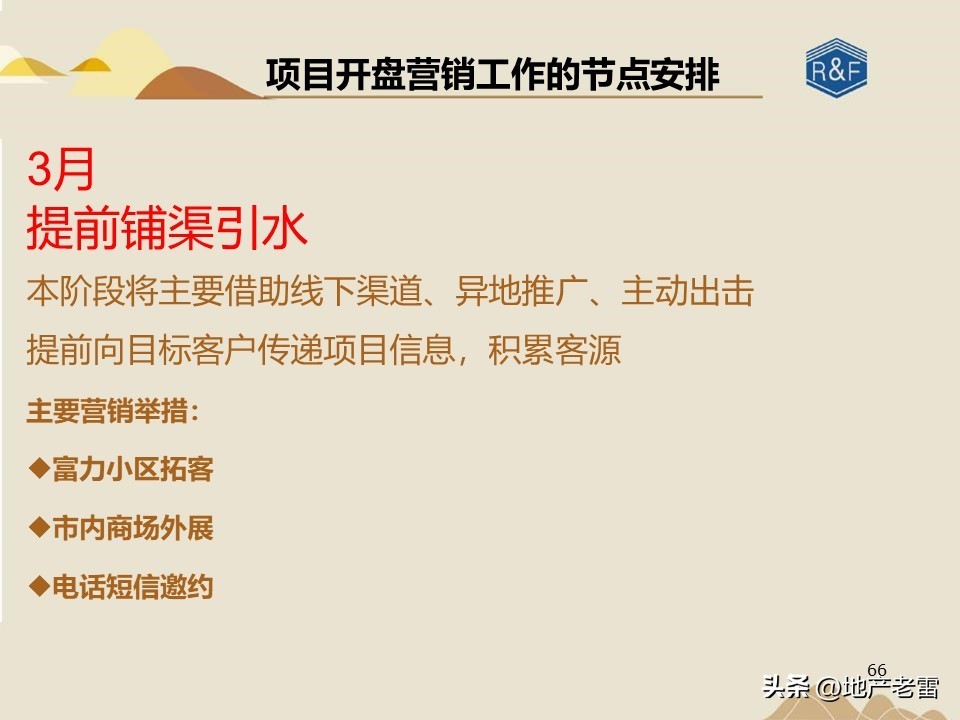 项目开盘营销工作的节点安排

R&F

3月
提前铺渠引水

本阶段将主要借助线下渠道、异地推广、主动出击

提前向目标客户传递项目信息，积累客源

主要营销举措：

◆富力小区拓客

◆市内商场外展

◆电话短信邀约

66

头条 @地产老雷